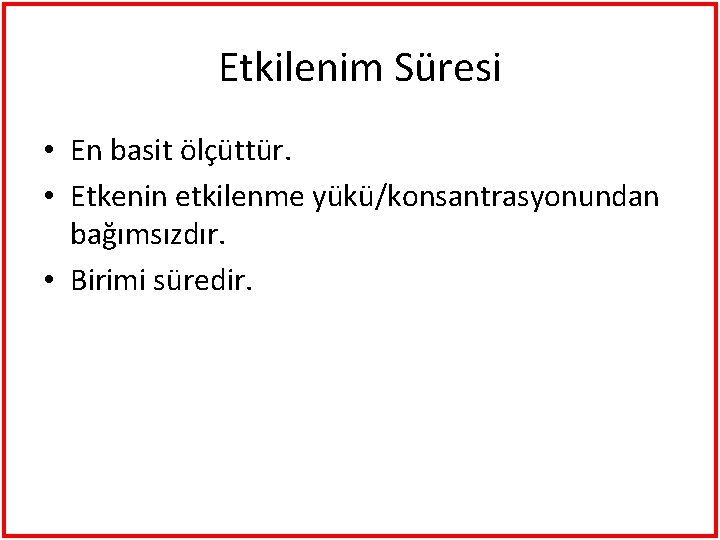 Etkilenim Süresi

• En basit ölçüttür.

• Etkenin etkilenme yükü/konsantrasyonundan bağımsızdır.

• Birimi süredir.